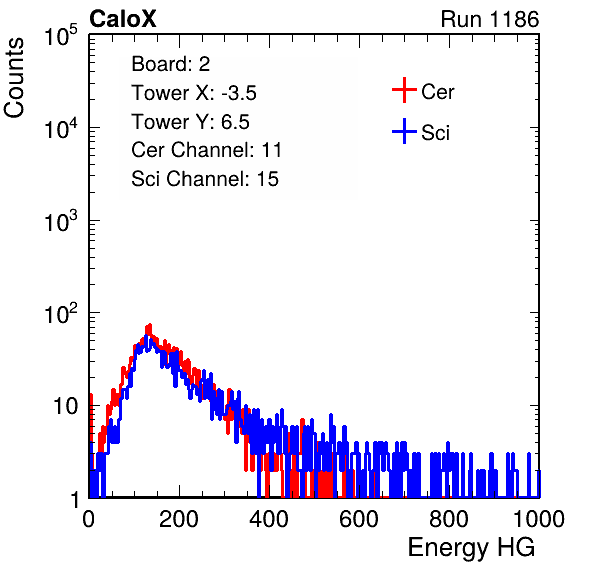 CaloX

Run 1186

Counts

$10^5$

$10^4$

$10^3$

$10^2$

10

1

Board: 2
Tower X: -3.5
Tower Y: 6.5
Cer Channel: 11
Sci Channel: 15

Cer
Sci

0
200
400
600
800
1000

Energy HG